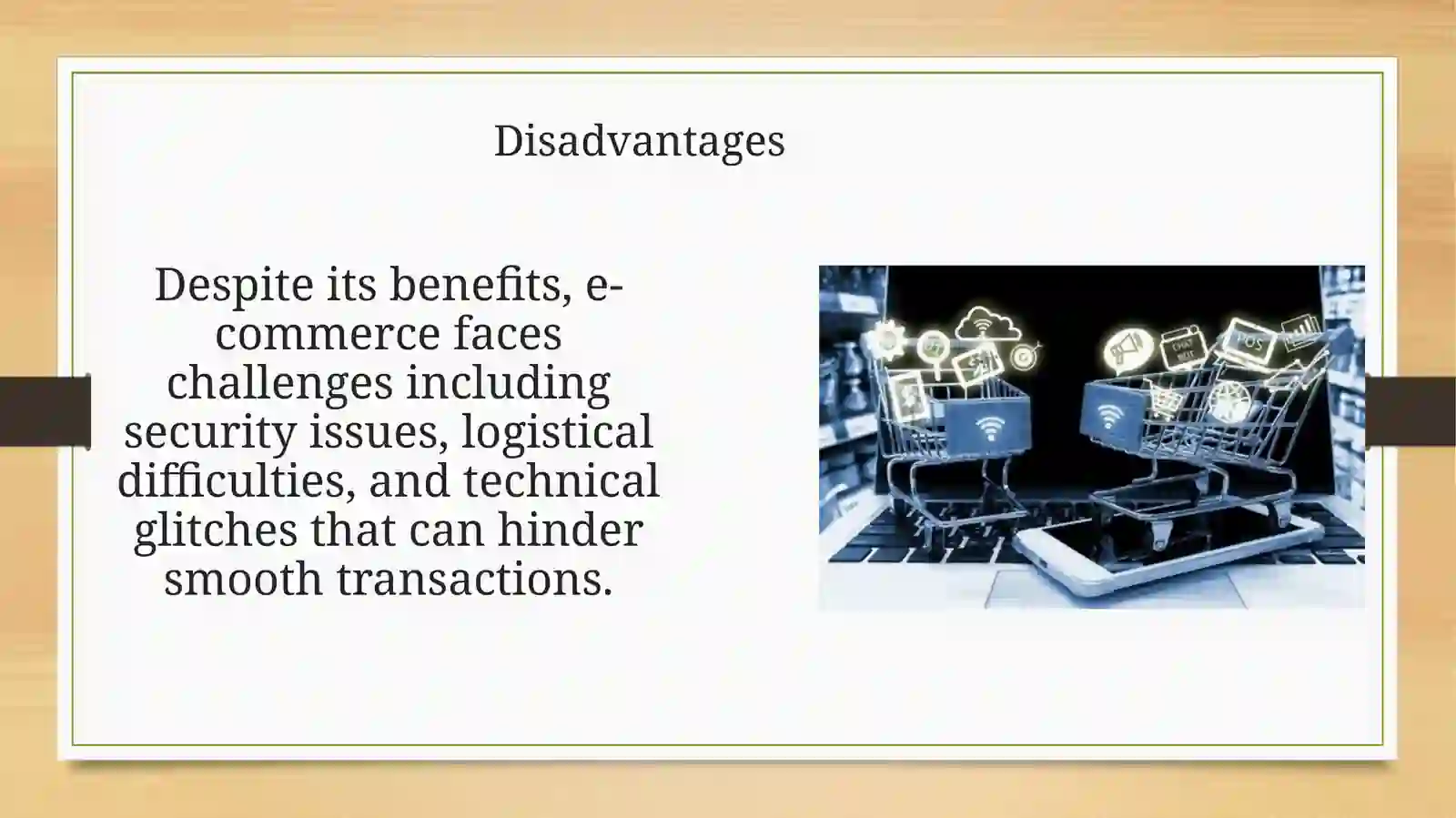 Disadvantages

Despite its benefits, e-commerce faces challenges including security issues, logistical difficulties, and technical glitches that can hinder smooth transactions.

POS